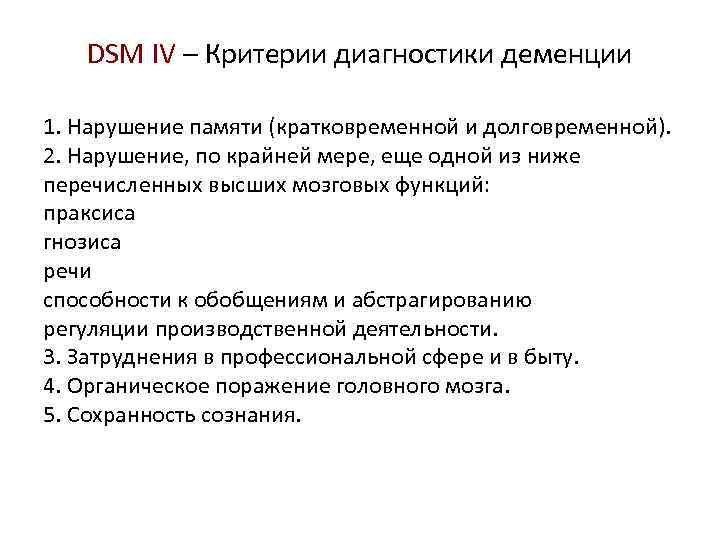 DSM IV – Критерии диагностики деменции

1. Нарушение памяти (кратковременной и долговременной).
2. Нарушение, по крайней мере, еще одной из ниже перечисленных высших мозговых функций:
праксиса
гнозиса
речи
способности к обобщениям и абстрагированию
регуляции производственной деятельности.
3. Затруднения в профессиональной сфере и в быту.
4. Органическое поражение головного мозга.
5. Сохранность сознания.